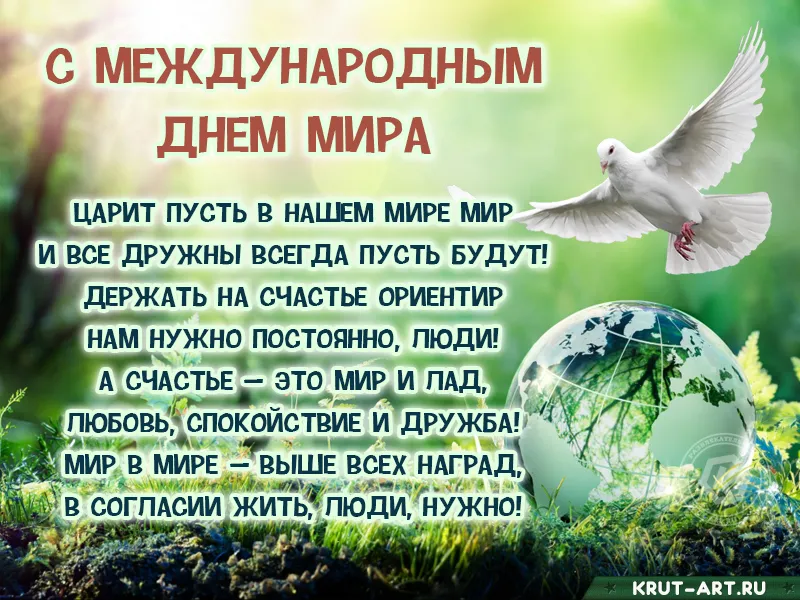 С МЕЖДУНАРОДНЫМ ДНЕМ МИРА

ЦАРИТ ПУСТЬ В НАШЕМ МИРЕ МИР
И ВСЕ ДРУЖНЫ ВСЕГДА ПУСТЬ БУДУТ!
ДЕРЖАТЬ НА СЧАСТЬЕ ОРИЕНТИР
НАМ НУЖНО ПОСТОЯННО, ЛЮДИ!
А СЧАСТЬЕ — ЭТО МИР И ЛАД,
ЛЮБОВЬ, СПОКОЙСТВИЕ И ДРУЖБА!
МИР В МИРЕ — ВЫШЕ ВСЕХ НАГРАД,
В СОГЛАСИИ ЖИТЬ, ЛЮДИ, НУЖНО!

KRUT-ART.RU